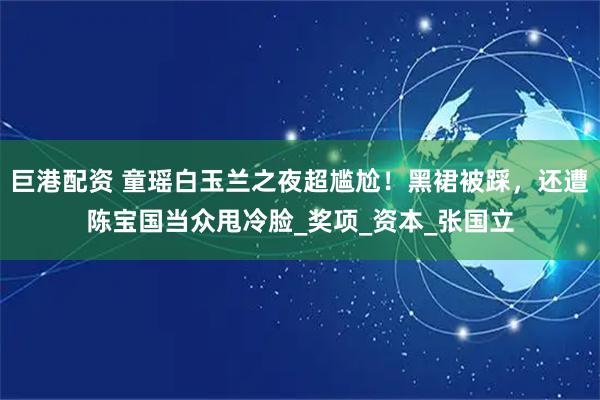 巨港配资 童瑶白玉兰之夜超尴尬！黑裙被踩，还遭陈宝国当众甩冷脸_奖项_资本_张国立